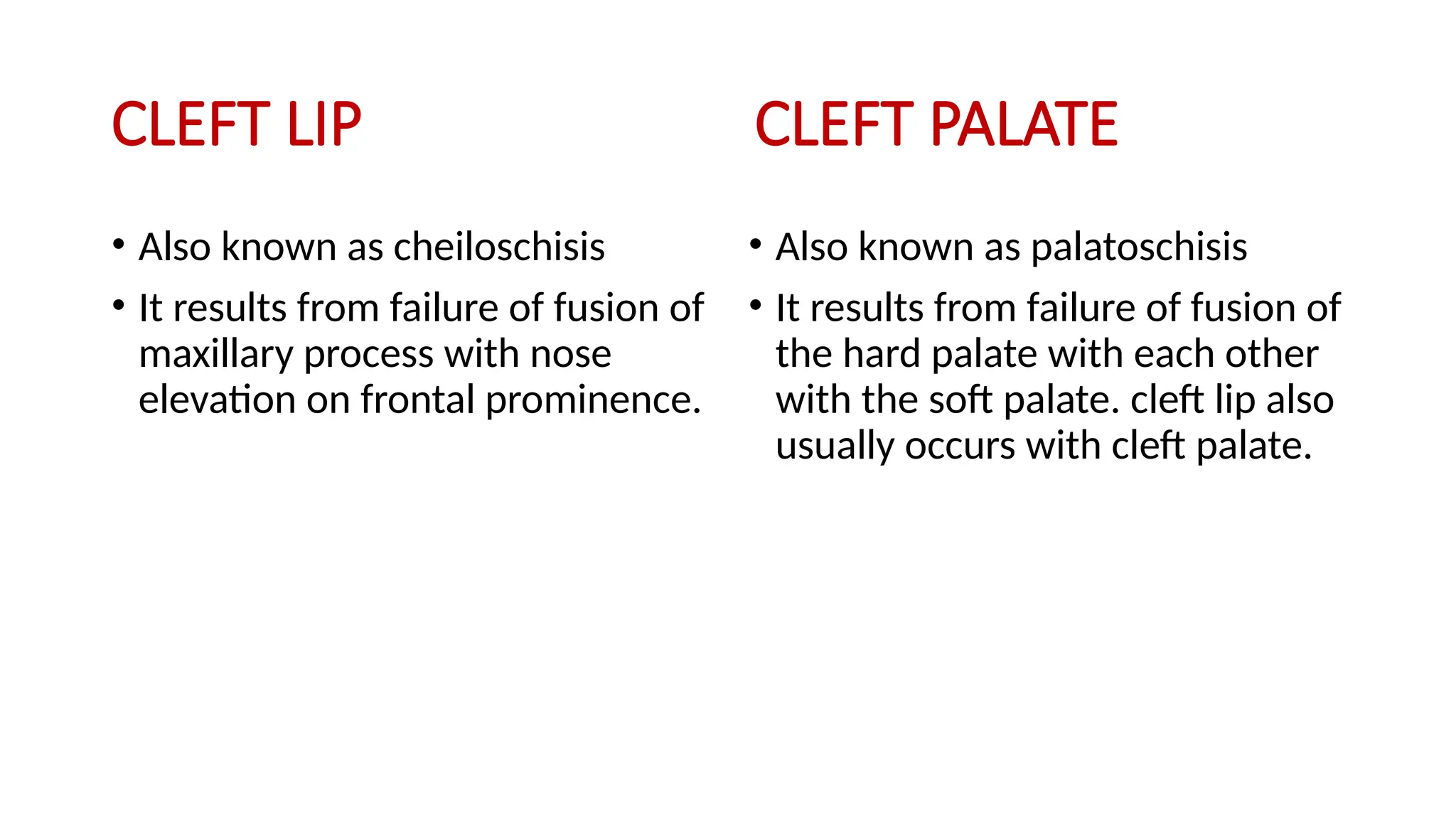 CLEFT LIP

• Also known as cheiloschisis
• It results from failure of fusion of maxillary process with nose elevation on frontal prominence.

CLEFT PALATE

• Also known as palatoschisis
• It results from failure of fusion of the hard palate with each other with the soft palate. cleft lip also usually occurs with cleft palate.